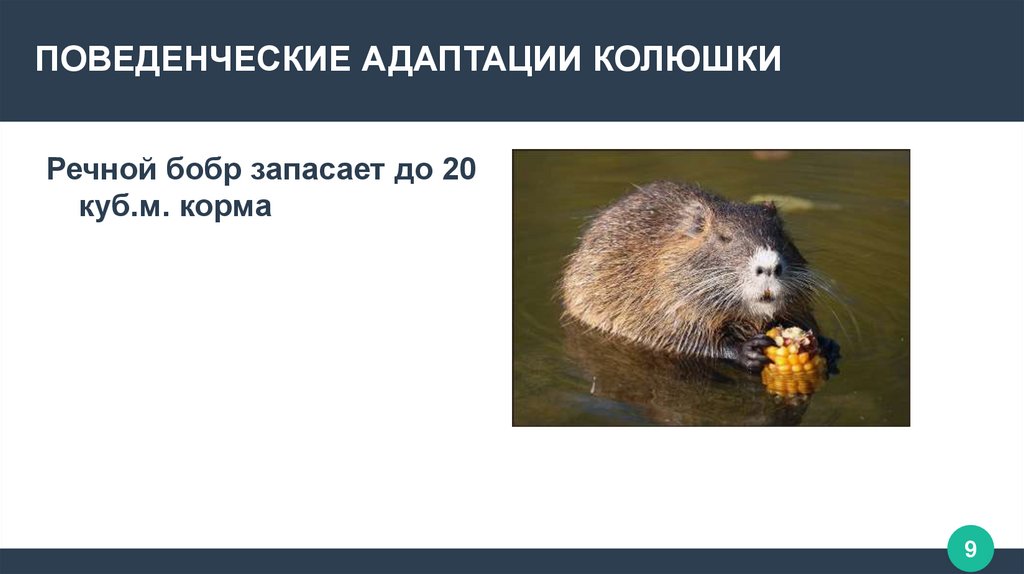 ПОВЕДЕНЧЕСКИЕ АДАПТАЦИИ КОЛЮШКИ

Речной бобр запасает до 20 куб.м. корма

9